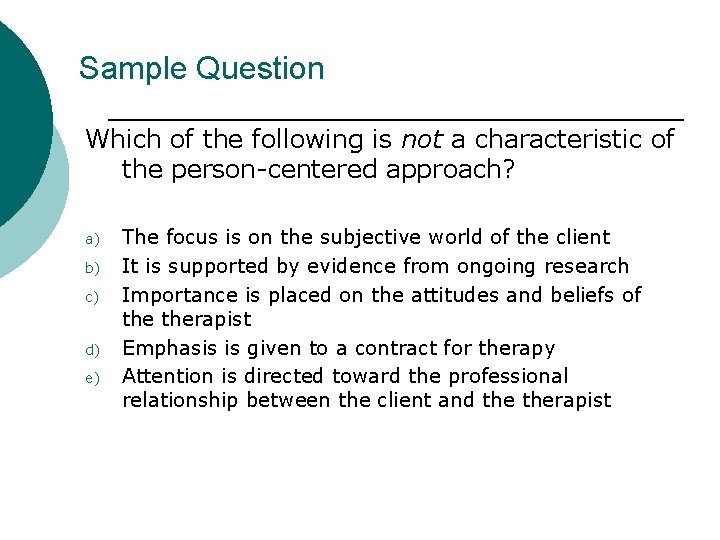 Sample Question

Which of the following is not a characteristic of the person-centered approach?

a) The focus is on the subjective world of the client
b) It is supported by evidence from ongoing research
c) Importance is placed on the attitudes and beliefs of the therapist
d) Emphasis is given to a contract for therapy
e) Attention is directed toward the professional relationship between the client and the therapist